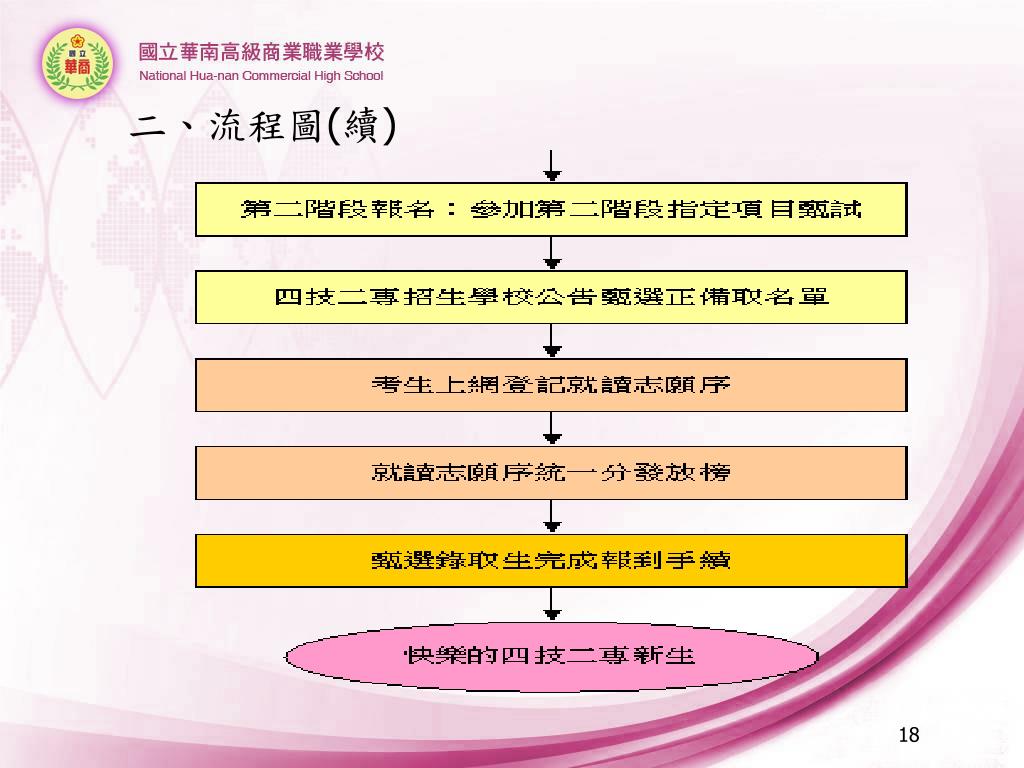 國立
華商

國立華南高級商業職業學校
National Hua-nan Commercial High School

二、流程圖(續)

第二階段報名：參加第二階段指定項目甄試

四技二專招生學校公告甄選正備取名單

考生上網登記就讀志願序

就讀志願序統一分發放榜

甄選錄取生完成報到手續

快樂的四技二專新生

18